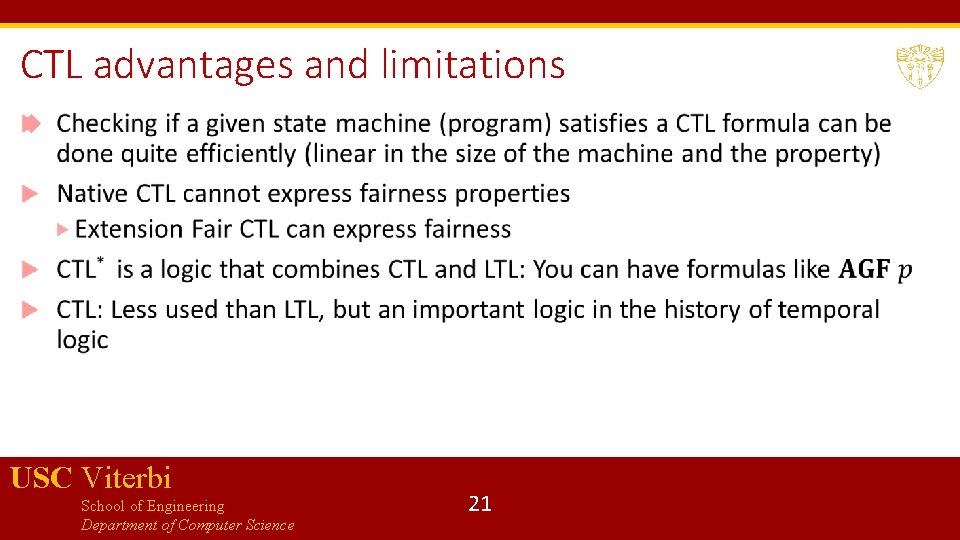 CTL advantages and limitations

Checking if a given state machine (program) satisfies a CTL formula can be done quite efficiently (linear in the size of the machine and the property)

Native CTL cannot express fairness properties

Extension Fair CTL can express fairness

CTL$^*$ is a logic that combines CTL and LTL: You can have formulas like $\mathbf{AGF}\ p$

CTL: Less used than LTL, but an important logic in the history of temporal logic

USC Viterbi
School of Engineering
Department of Computer Science

21